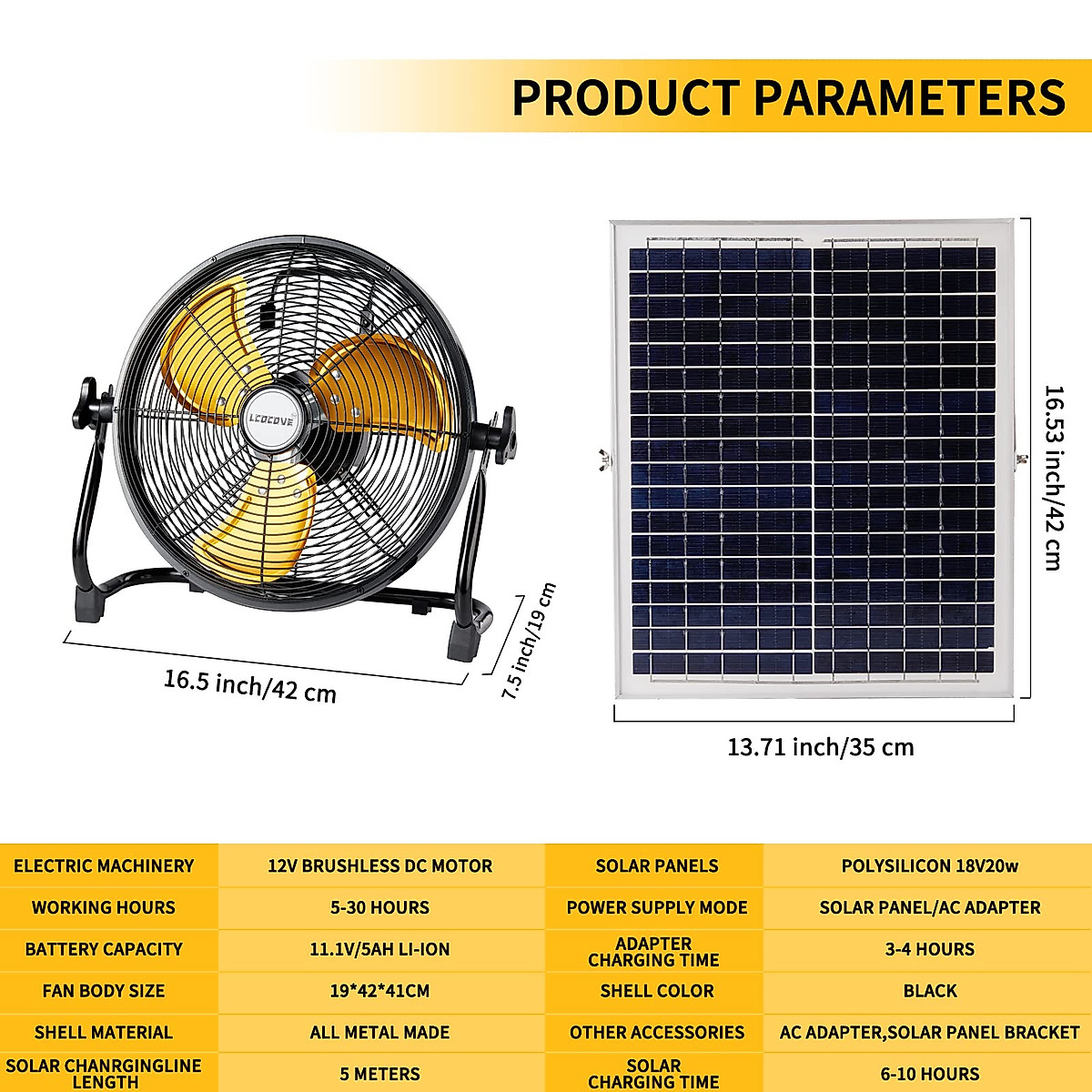 PRODUCT PARAMETERS

LCOCOVE

16.5 inch/42 cm

7.5 inch/19 cm

16.53 inch/42 cm

13.71 inch/35 cm

| ELECTRIC MACHINERY | 12V BRUSHLESS DC MOTOR | SOLAR PANELS | POLYSILICON 18V20w |
|---|---|---|---|
| WORKING HOURS | 5-30 HOURS | POWER SUPPLY MODE | SOLAR PANEL/AC ADAPTER |
| BATTERY CAPACITY | 11.1V/5AH LI-ION | ADAPTER CHARGING TIME | 3-4 HOURS |
| FAN BODY SIZE | 19*42*41CM | SHELL COLOR | BLACK |
| SHELL MATERIAL | ALL METAL MADE | OTHER ACCESSORIES | AC ADAPTER,SOLAR PANEL BRACKET |
| SOLAR CHANRGINGLINE LENGTH | 5 METERS | SOLAR CHARGING TIME | 6-10 HOURS |